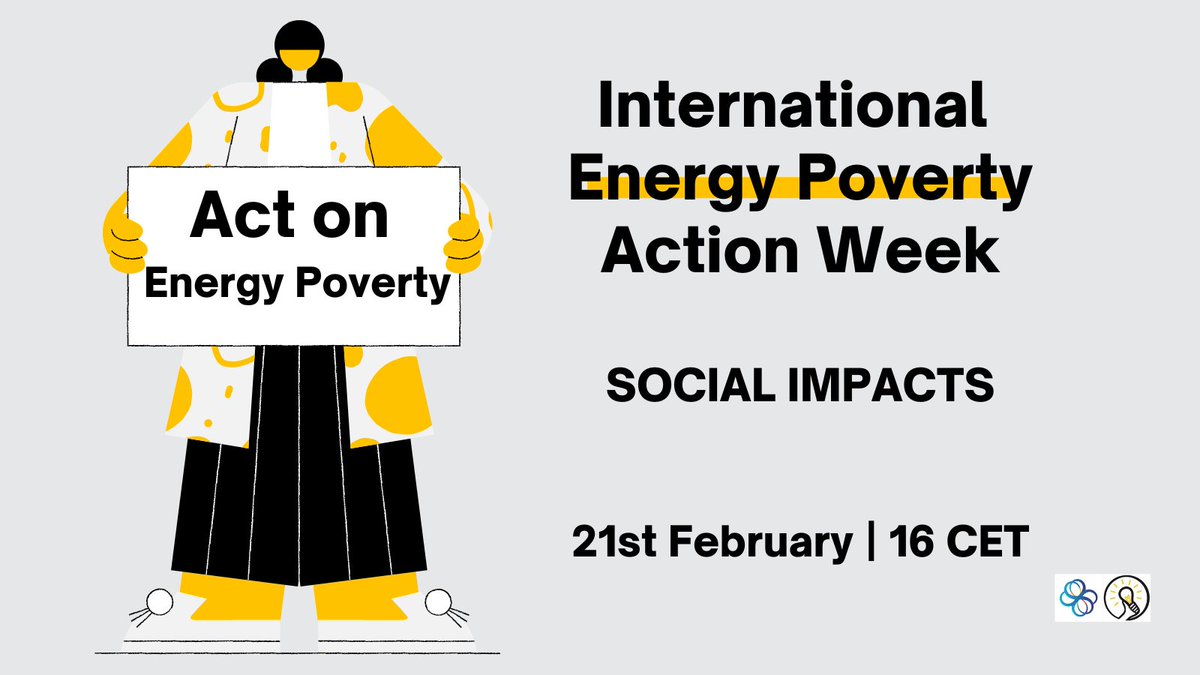 Act on
Energy Poverty

International Energy Poverty Action Week

SOCIAL IMPACTS

21st February | 16 CET